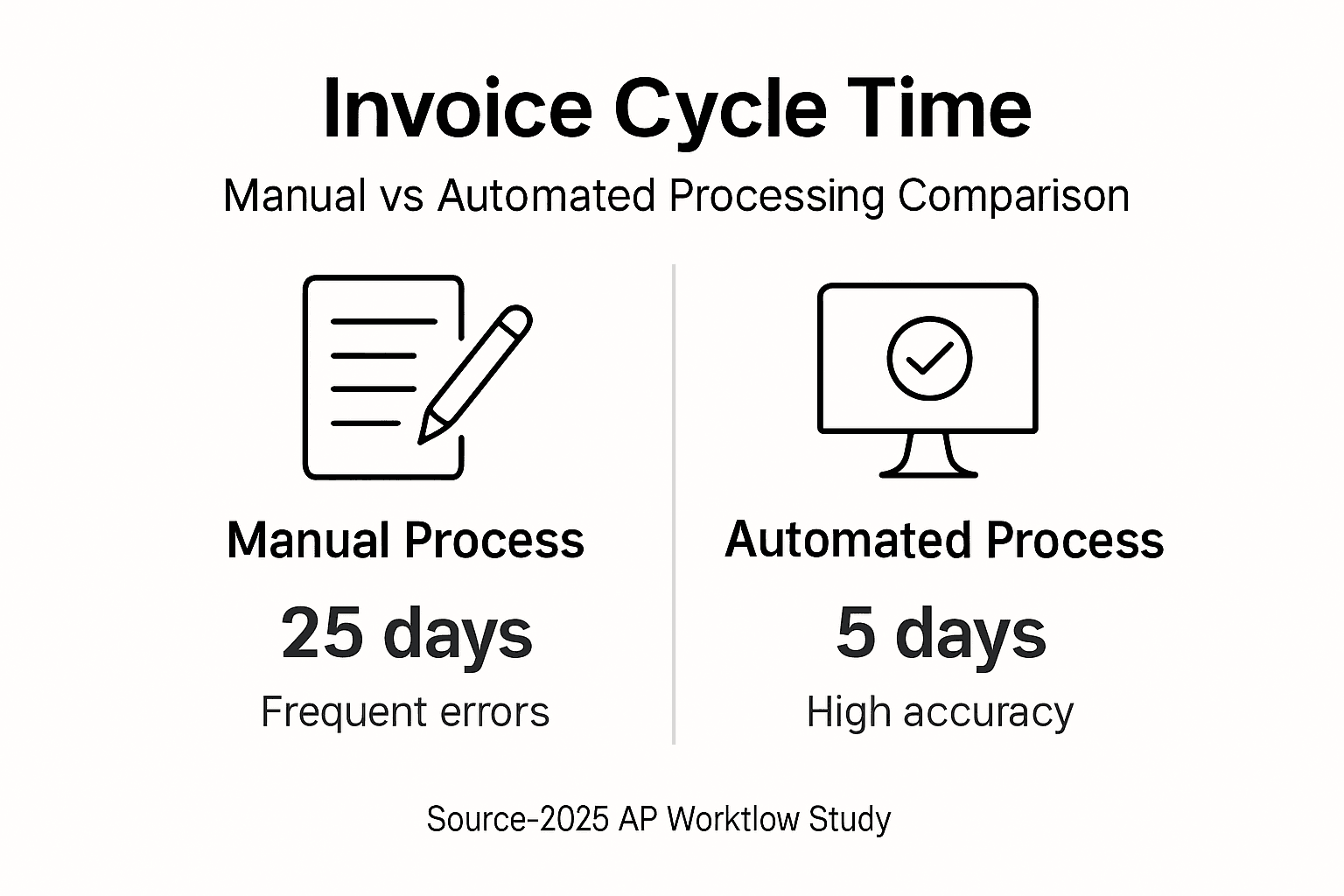 Invoice Cycle Time

Manual vs Automated Processing Comparison

Manual Process

25 days

Frequent errors

Automated Process

5 days

High accuracy

Source-2025 AP Worktlow Study